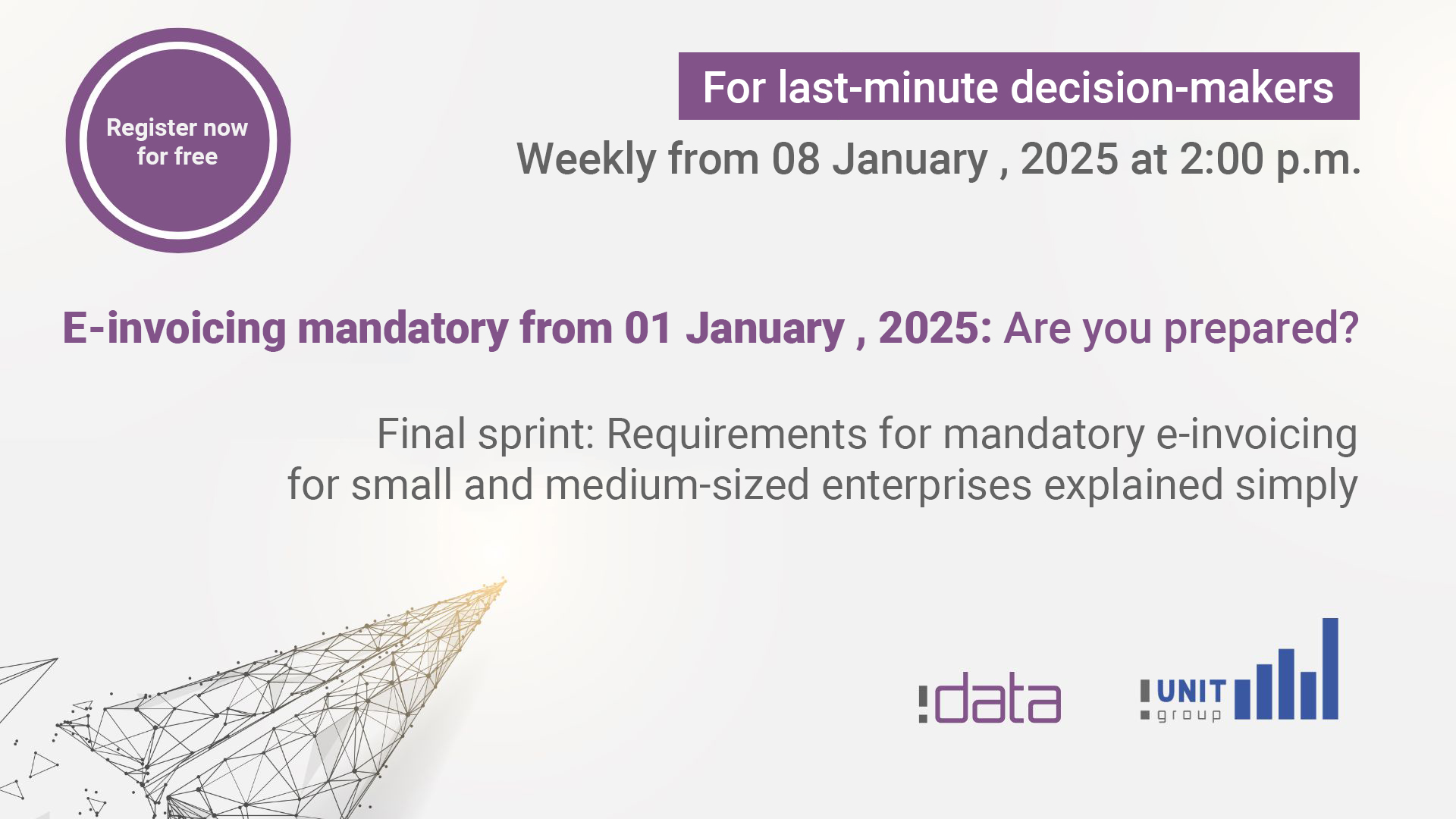 Register now for free

For last-minute decision-makers

Weekly from 08 January , 2025 at 2:00 p.m.

E-invoicing mandatory from 01 January , 2025: Are you prepared?

Final sprint: Requirements for mandatory e-invoicing for small and medium-sized enterprises explained simply

!data

!UNIT group